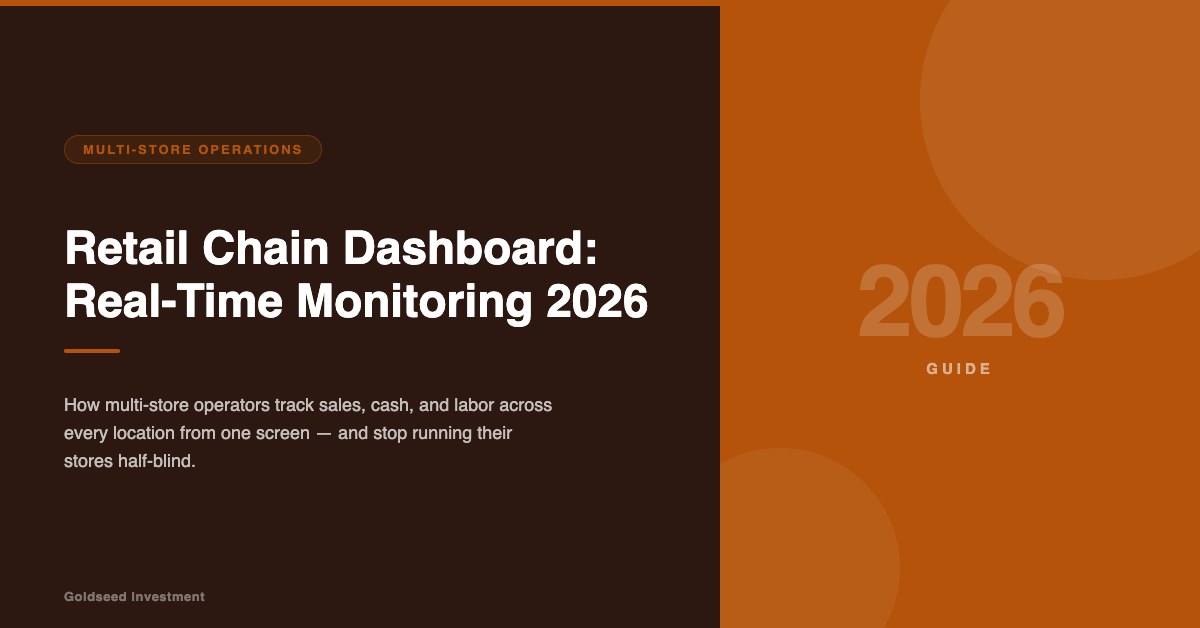 MULTI-STORE OPERATIONS

Retail Chain Dashboard: Real-Time Monitoring 2026

How multi-store operators track sales, cash, and labor across every location from one screen — and stop running their stores half-blind.

Goldseed Investment

2026

GUIDE